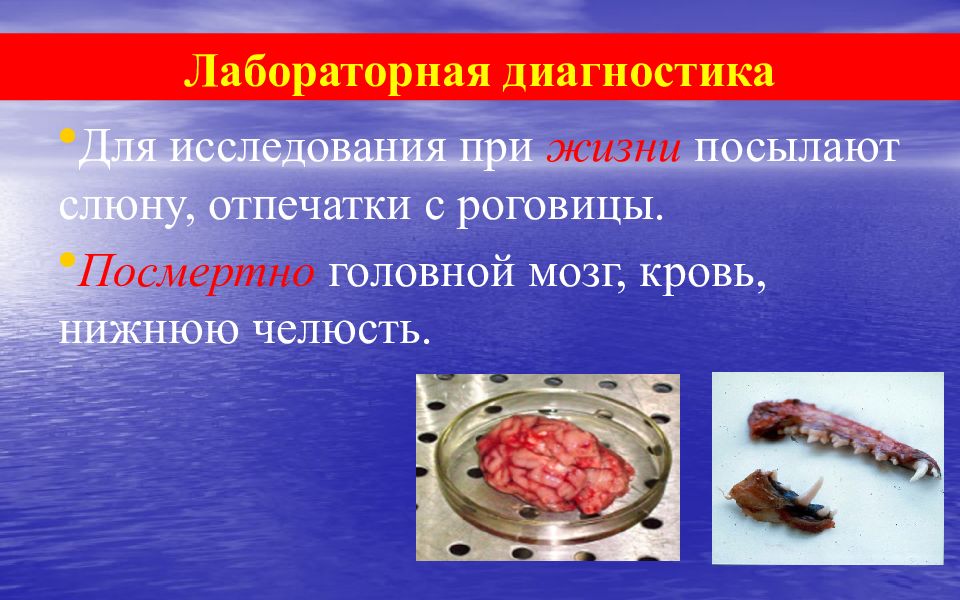 Лабораторная диагностика

•Для исследования при жизни посылают слюну, отпечатки с роговицы.

•Посмертно головной мозг, кровь, нижнюю челюсть.